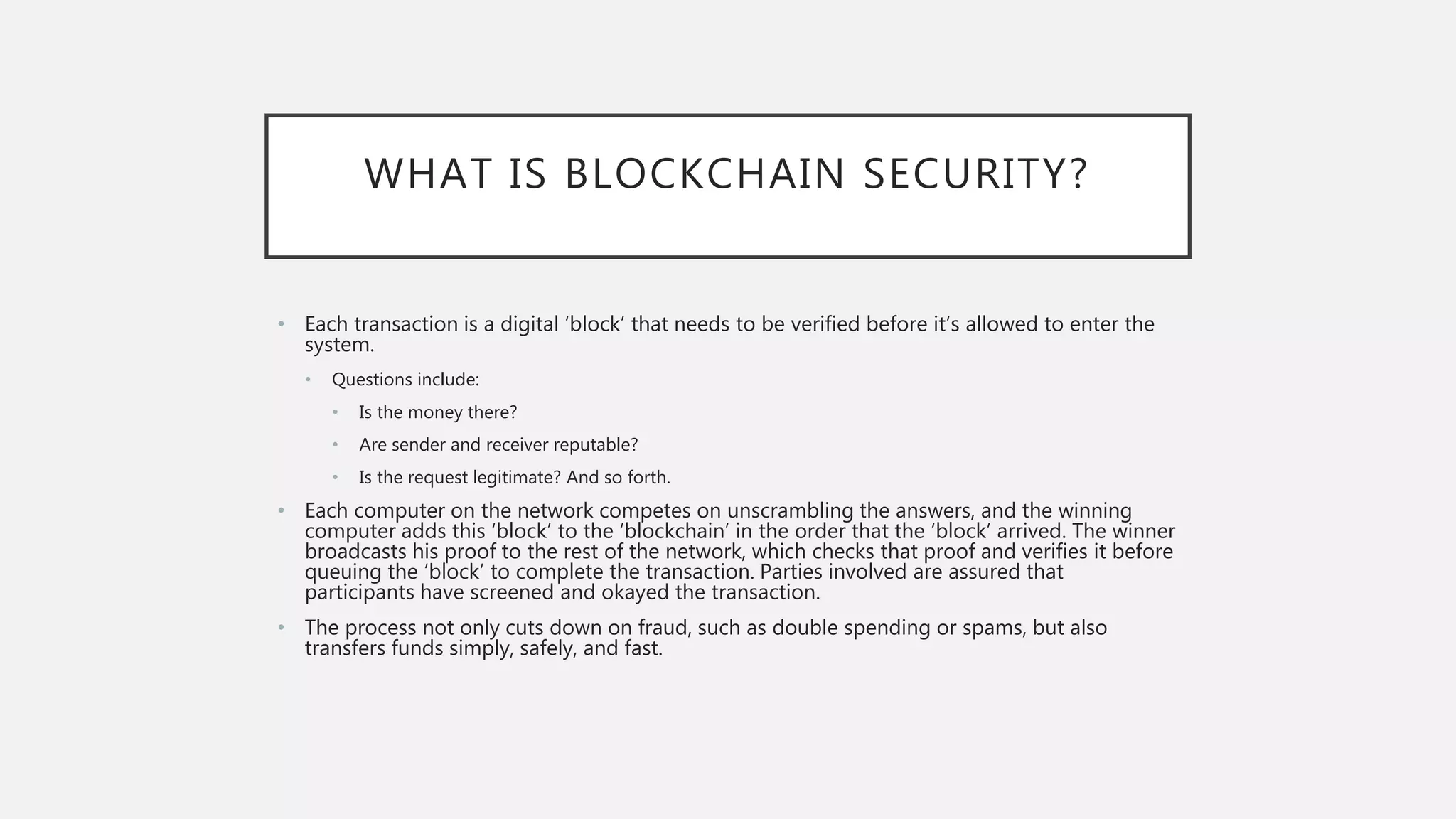 WHAT IS BLOCKCHAIN SECURITY?

• Each transaction is a digital ‘block’ that needs to be verified before it’s allowed to enter the system.
  • Questions include:
    • Is the money there?
    • Are sender and receiver reputable?
    • Is the request legitimate? And so forth.
• Each computer on the network competes on unscrambling the answers, and the winning computer adds this ‘block’ to the ‘blockchain’ in the order that the ‘block’ arrived. The winner broadcasts his proof to the rest of the network, which checks that proof and verifies it before queuing the ‘block’ to complete the transaction. Parties involved are assured that participants have screened and okayed the transaction.
• The process not only cuts down on fraud, such as double spending or spams, but also transfers funds simply, safely, and fast.